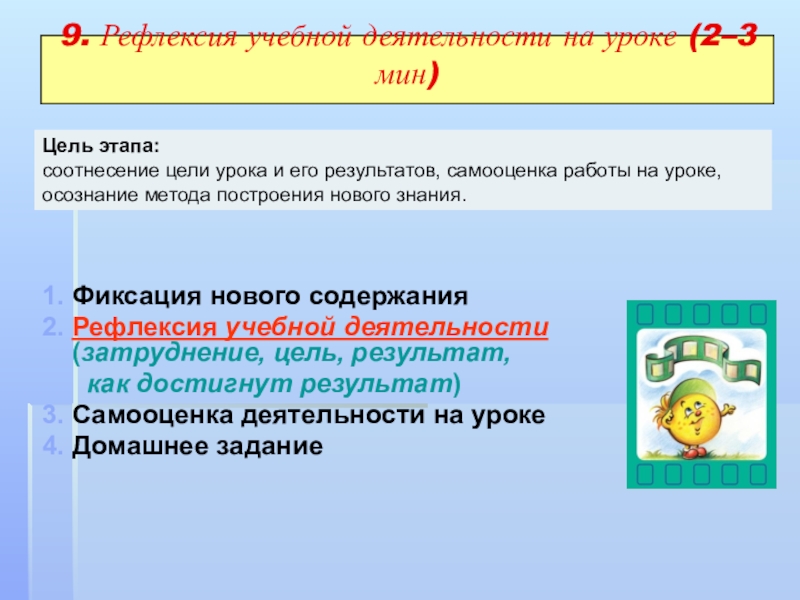 9. Рефлексия учебной деятельности на уроке (2–3 мин)

Цель этапа:
соотнесение цели урока и его результатов, самооценка работы на уроке, осознание метода построения нового знания.

1. Фиксация нового содержания
2. Рефлексия учебной деятельности (затруднение, цель, результат, как достигнут результат)
3. Самооценка деятельности на уроке
4. Домашнее задание